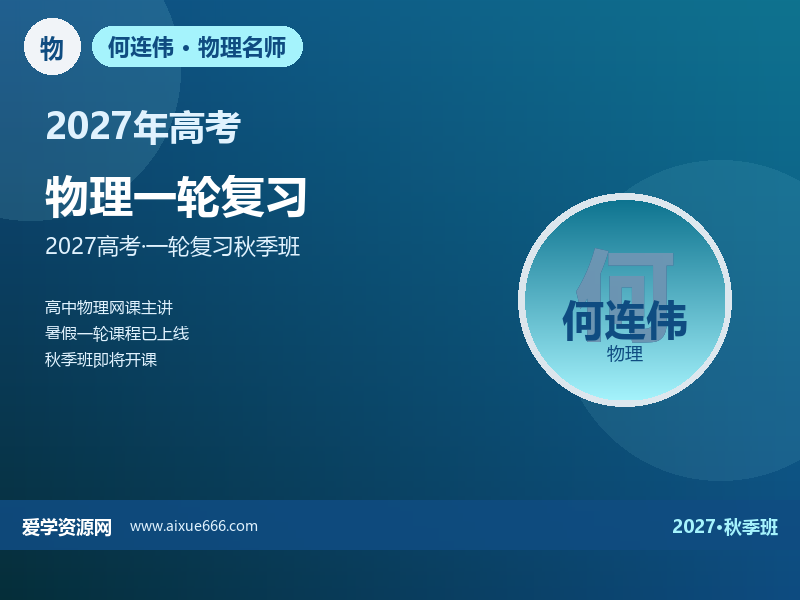 物

何连伟 · 物理名师

2027年高考

物理一轮复习

2027高考·一轮复习秋季班

高中物理网课主讲
暑假一轮课程已上线
秋季班即将开课

何

何连伟

物理

爱学资源网 www.aixue666.com

2027•秋季班